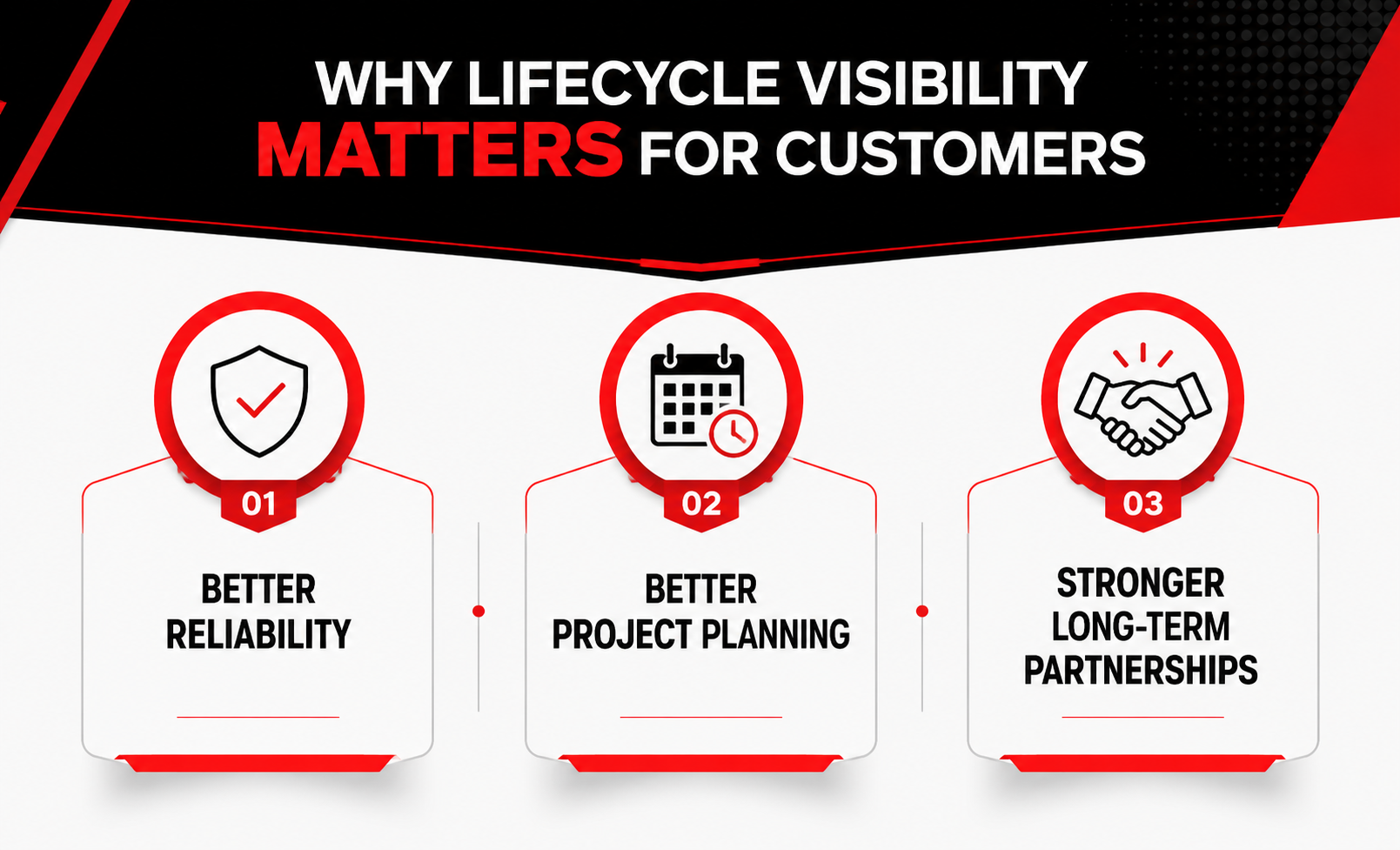 WHY LIFECYCLE VISIBILITY MATTERS FOR CUSTOMERS

01

BETTER RELIABILITY

02

BETTER PROJECT PLANNING

03

STRONGER LONG-TERM PARTNERSHIPS